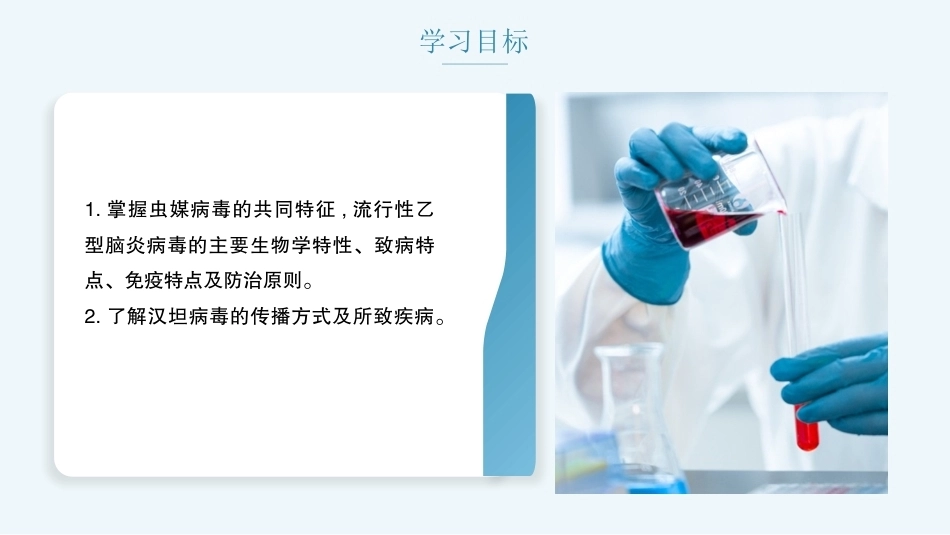 学习目标

1.掌握虫媒病毒的共同特征，流行性乙型脑炎病毒的主要生物学特性、致病特点、免疫特点及防治原则。

2.了解汉坦病毒的传播方式及所致疾病。